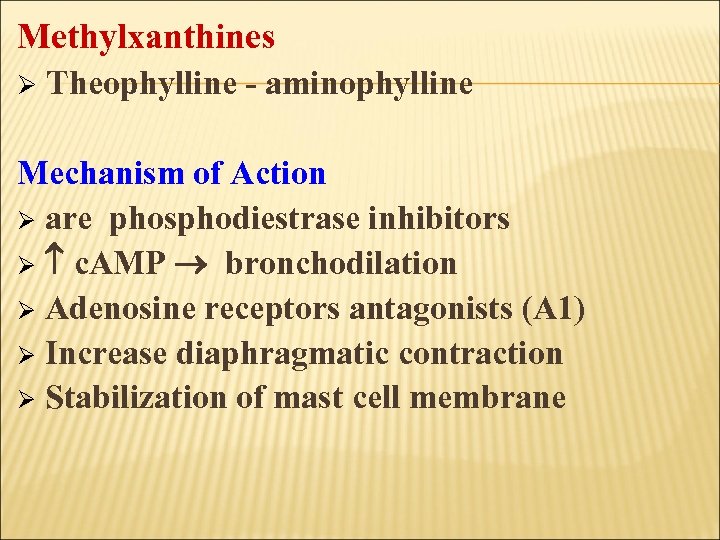 Methylxanthines

➢ Theophylline - aminophylline

Mechanism of Action

➢ are phosphodiestrase inhibitors

➢ ↑ cAMP → bronchodilation

➢ Adenosine receptors antagonists (A1)

➢ Increase diaphragmatic contraction

➢ Stabilization of mast cell membrane